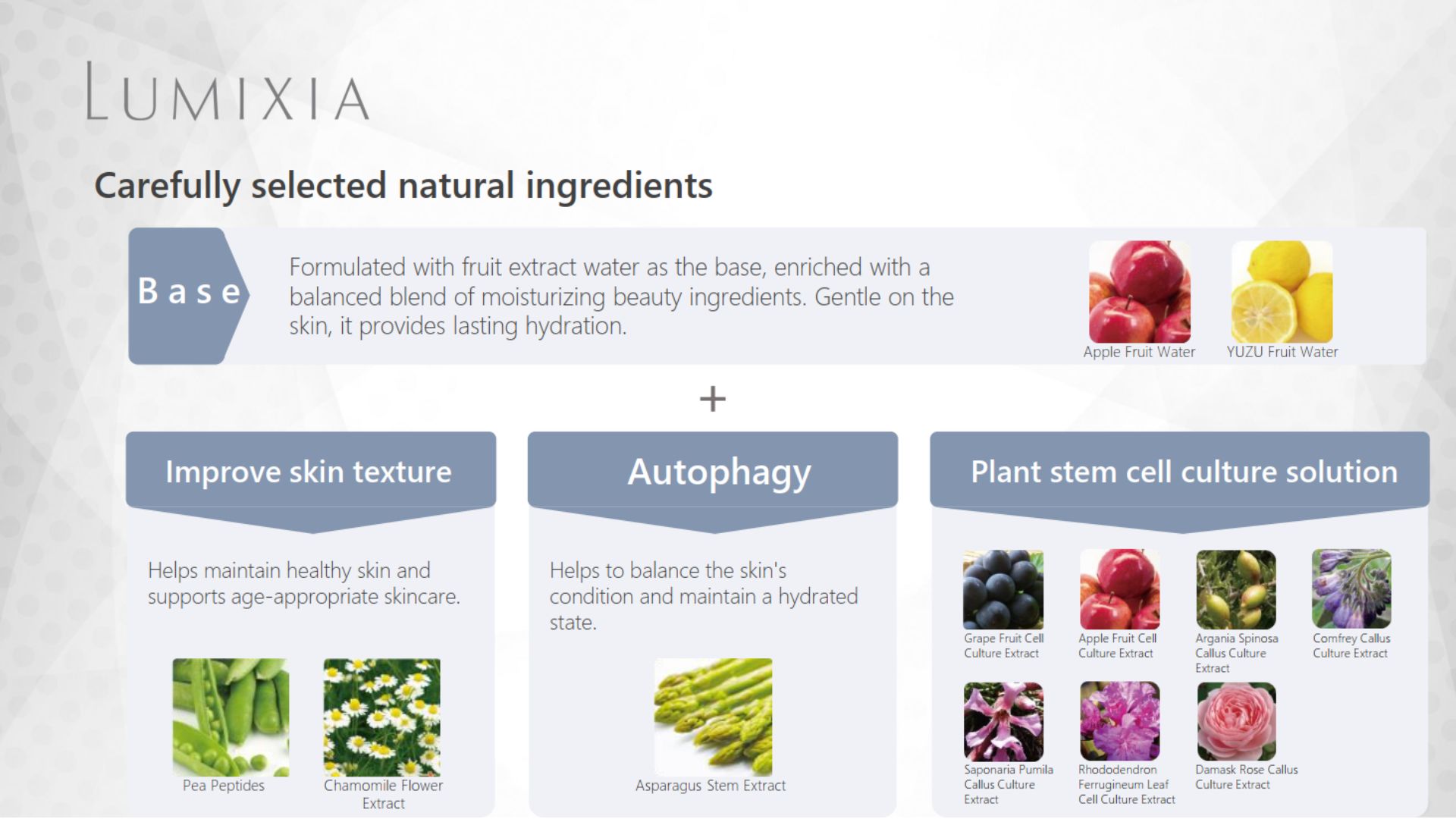 LUMIXIA

Carefully selected natural ingredients

Base

Formulated with fruit extract water as the base, enriched with a balanced blend of moisturizing beauty ingredients. Gentle on the skin, it provides lasting hydration.

Apple Fruit Water

YUZU Fruit Water

+

Improve skin texture

Helps maintain healthy skin and supports age-appropriate skincare.

Pea Peptides

Chamomile Flower Extract

Autophagy

Helps to balance the skin's condition and maintain a hydrated state.

Asparagus Stem Extract

Plant stem cell culture solution

Grape Fruit Cell Culture Extract

Apple Fruit Cell Culture Extract

Argania Spinosa Callus Culture Extract

Comfrey Callus Culture Extract

Saponaria Pumila Callus Culture Extract

Rhododendron Ferrugineum Leaf Cell Culture Extract

Damask Rose Callus Culture Extract